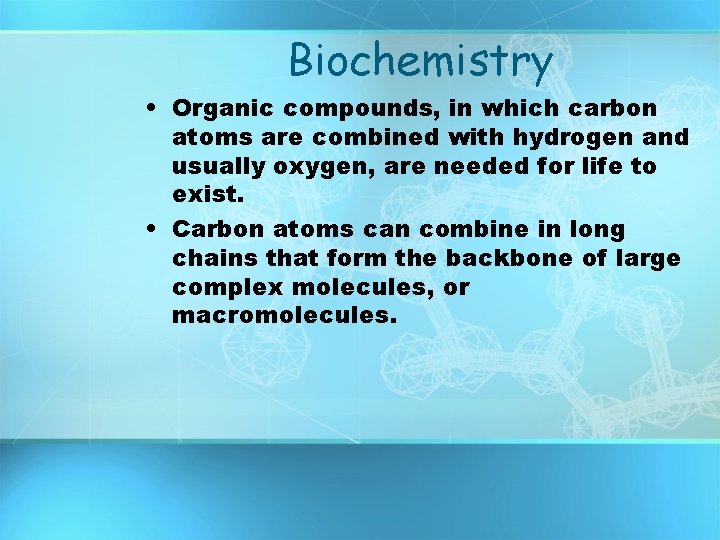 Biochemistry

• Organic compounds, in which carbon atoms are combined with hydrogen and usually oxygen, are needed for life to exist.

• Carbon atoms can combine in long chains that form the backbone of large complex molecules, or macromolecules.